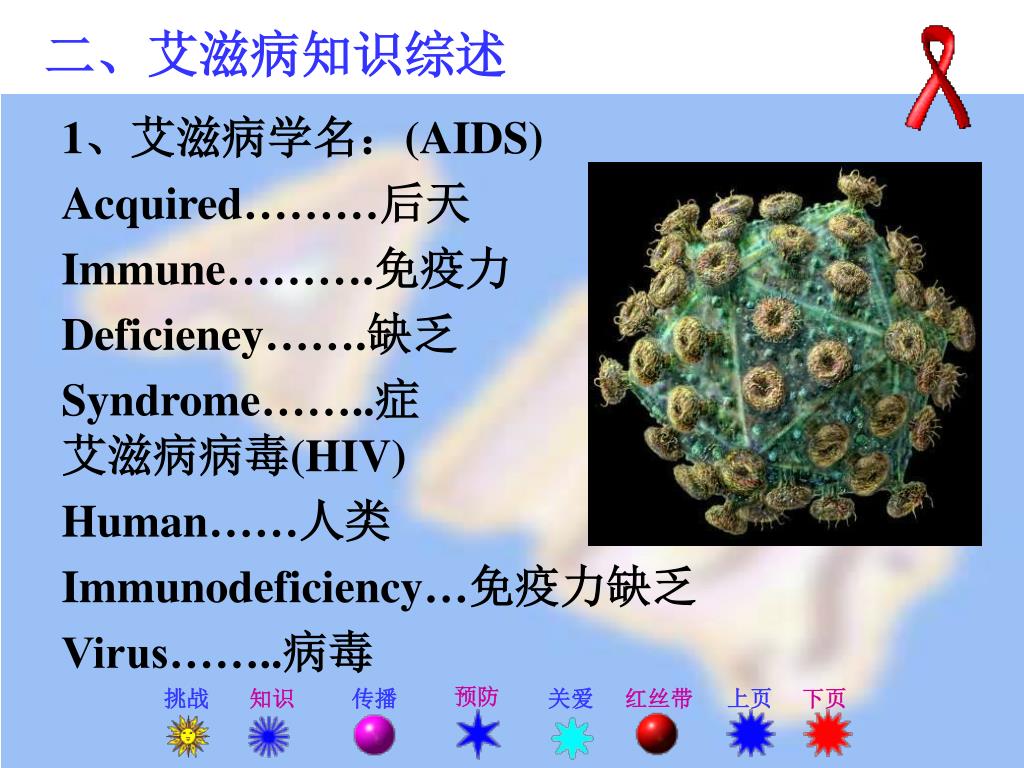 二、艾滋病知识综述

1、艾滋病学名：(AIDS)
Acquired………后天
Immune……….免疫力
Deficieney…….缺乏
Syndrome……..症
艾滋病病毒(HIV)
Human……人类
Immunodeficiency…免疫力缺乏
Virus……..病毒

挑战 知识 传播 预防 关爱 红丝带 上页 下页